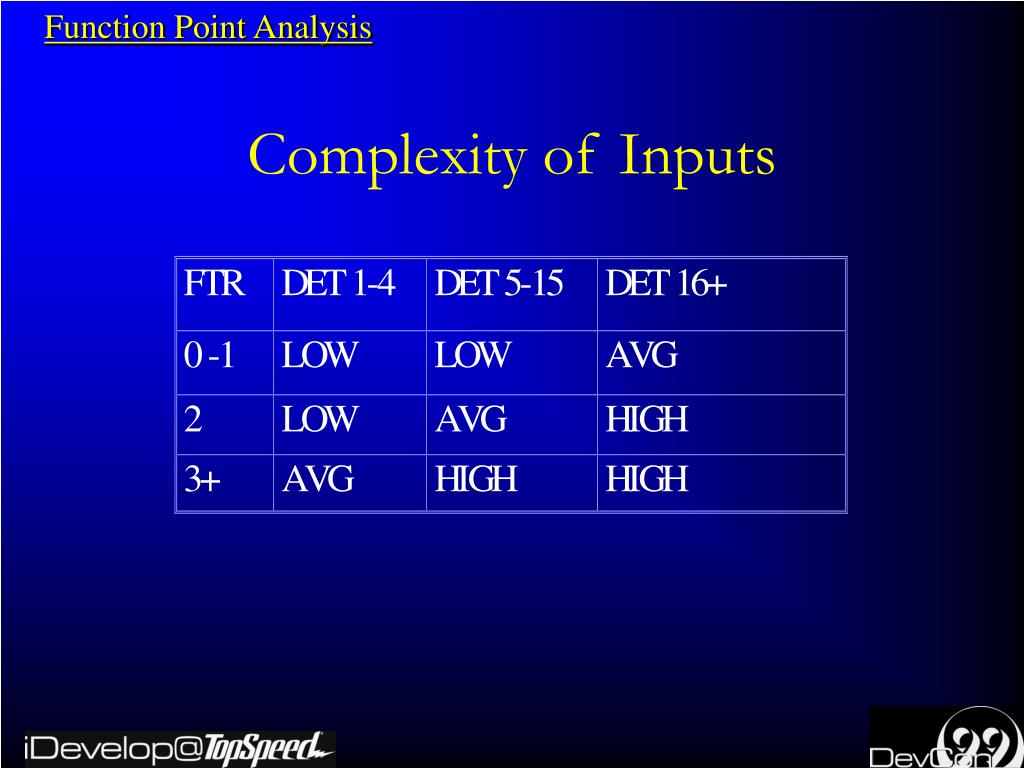 Function Point Analysis

Complexity of Inputs

| FTR | DET 1-4 | DET 5-15 | DET 16+ |
|---|---|---|---|
| 0 -1 | LOW | LOW | AVG |
| 2 | LOW | AVG | HIGH |
| 3+ | AVG | HIGH | HIGH |

iDevelop@TopSpeed

DevCon 99